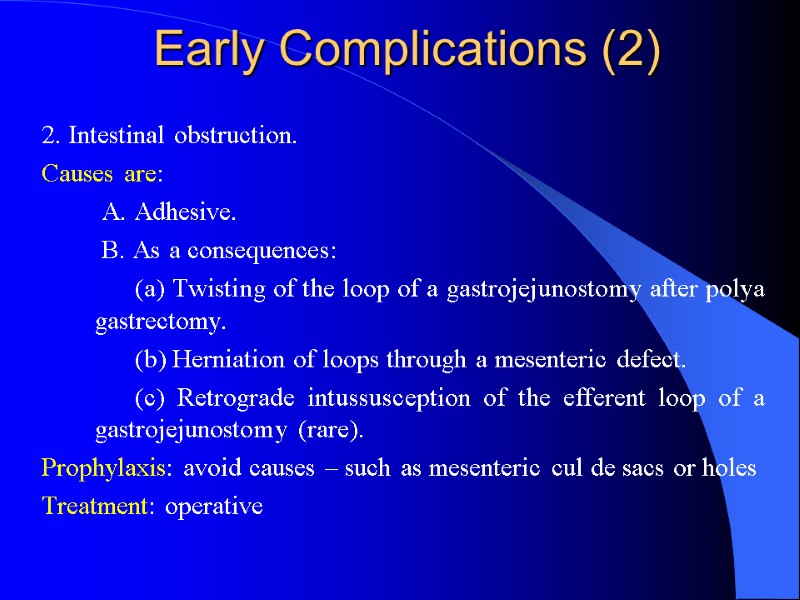 Early Complications (2)

2. Intestinal obstruction.

Causes are:

A. Adhesive.

B. As a consequences:

(a) Twisting of the loop of a gastrojejunostomy after polya gastrectomy.

(b) Herniation of loops through a mesenteric defect.

(c) Retrograde intussusception of the efferent loop of a gastrojejunostomy (rare).

Prophylaxis: avoid causes – such as mesenteric cul de sacs or holes

Treatment: operative